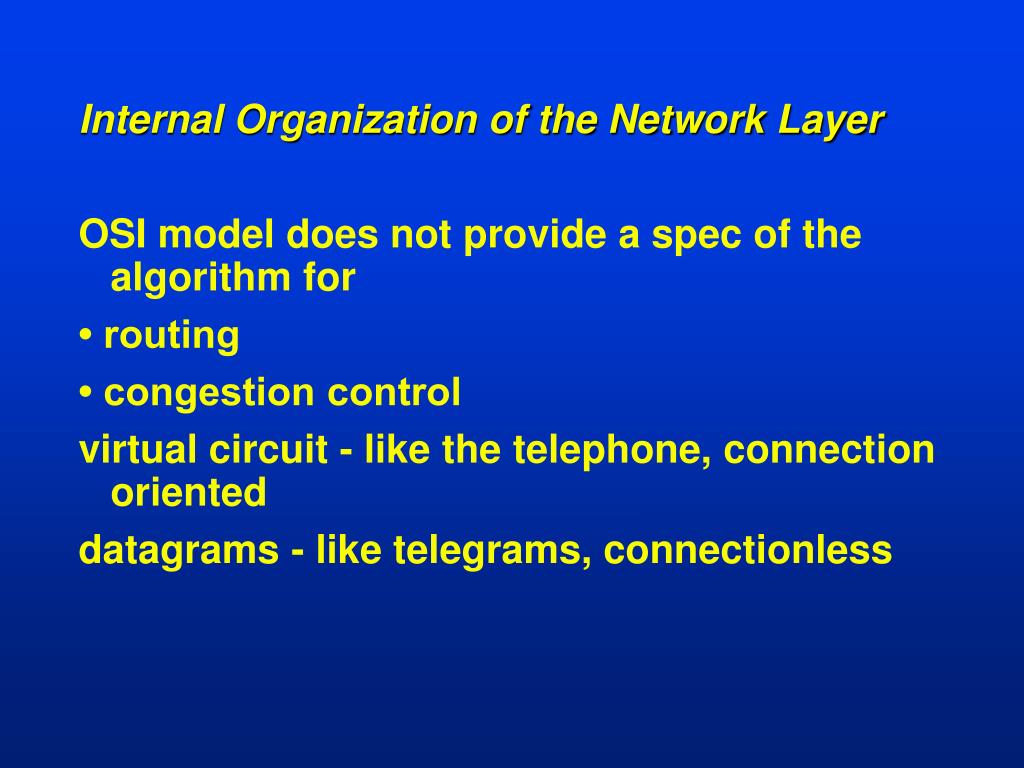 Internal Organization of the Network Layer

OSI model does not provide a spec of the algorithm for

• routing

• congestion control

virtual circuit - like the telephone, connection oriented

datagrams - like telegrams, connectionless